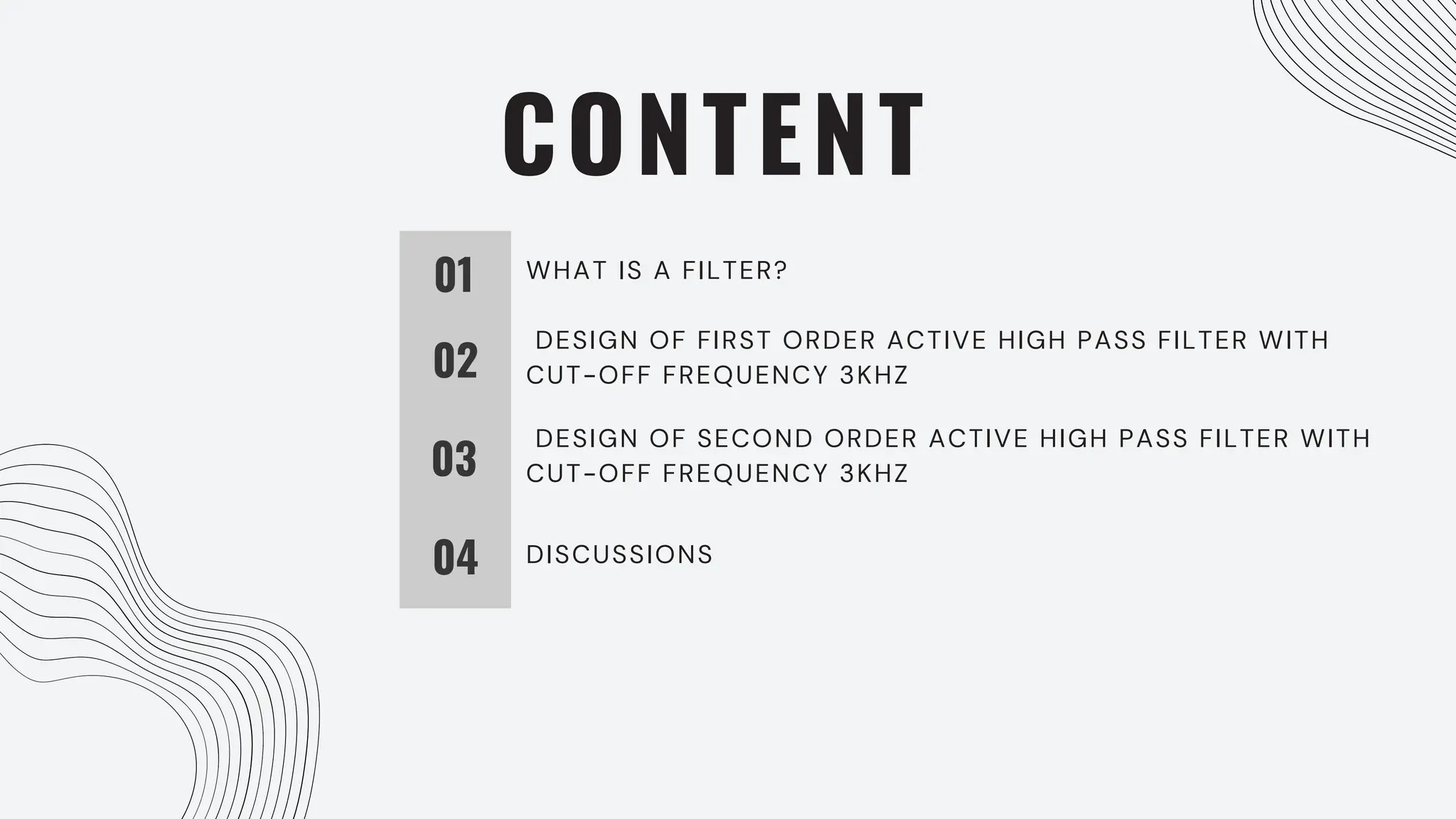 CONTENT

01 WHAT IS A FILTER?

02 DESIGN OF FIRST ORDER ACTIVE HIGH PASS FILTER WITH CUT-OFF FREQUENCY 3KHZ

03 DESIGN OF SECOND ORDER ACTIVE HIGH PASS FILTER WITH CUT-OFF FREQUENCY 3KHZ

04 DISCUSSIONS